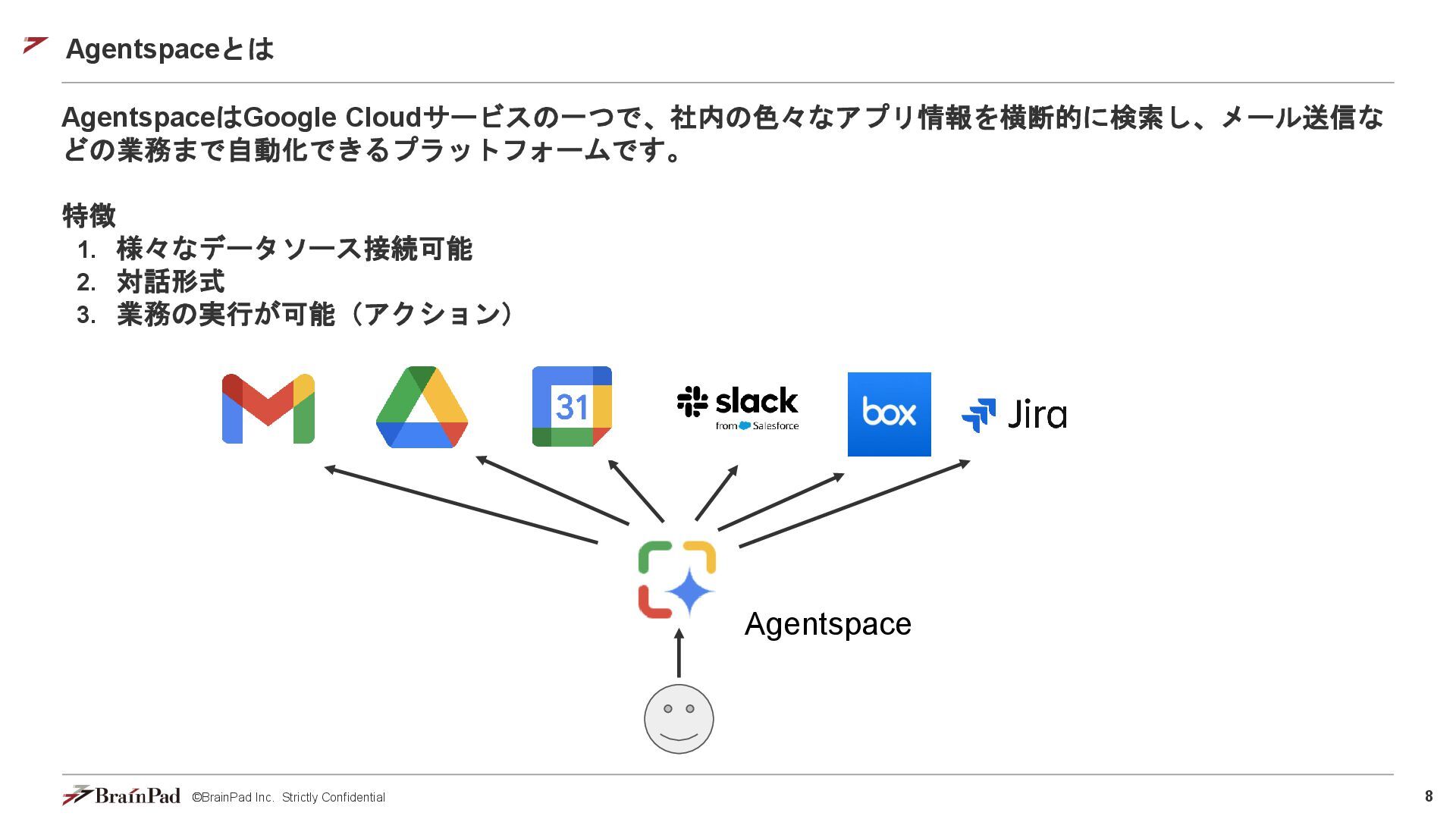 Agentspaceとは

AgentspaceはGoogle Cloudサービスの一つで、社内の色々なアプリ情報を横断的に検索し、メール送信などの業務まで自動化できるプラットフォームです。

特徴
1. 様々なデータソース接続可能
2. 対話形式
3. 業務の実行が可能（アクション）

31

slack
from Salesforce

box

Jira

Agentspace

BrainPad ©BrainPad Inc. Strictly Confidential

8